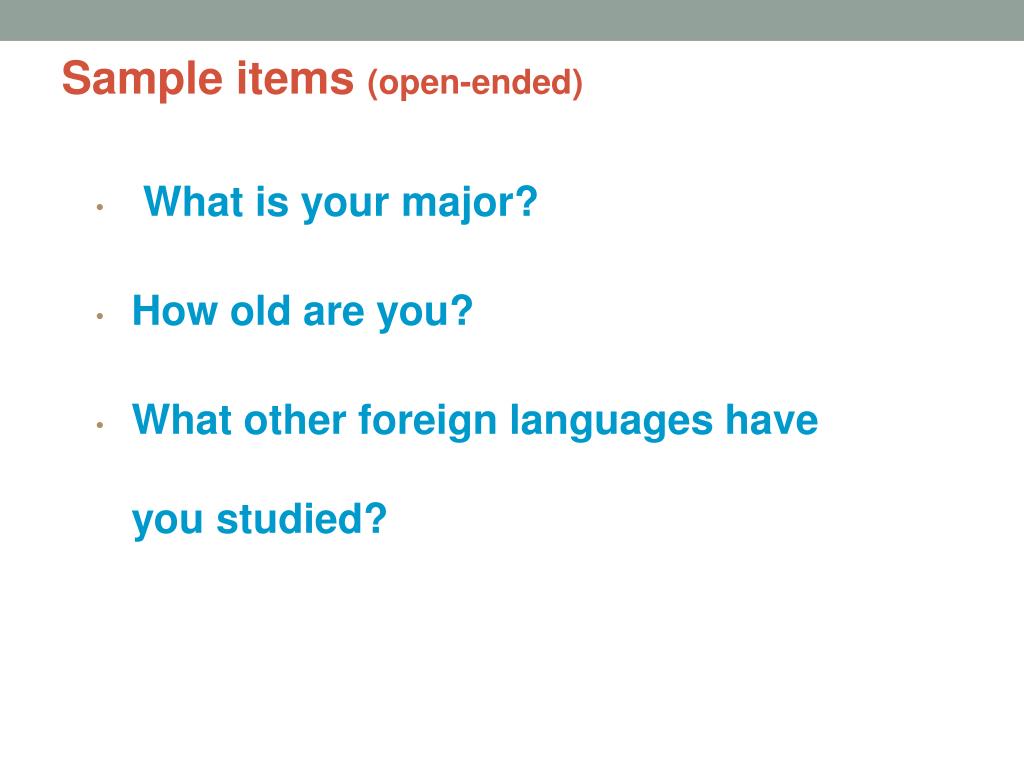 Sample items (open-ended)

• What is your major?

• How old are you?

• What other foreign languages have you studied?